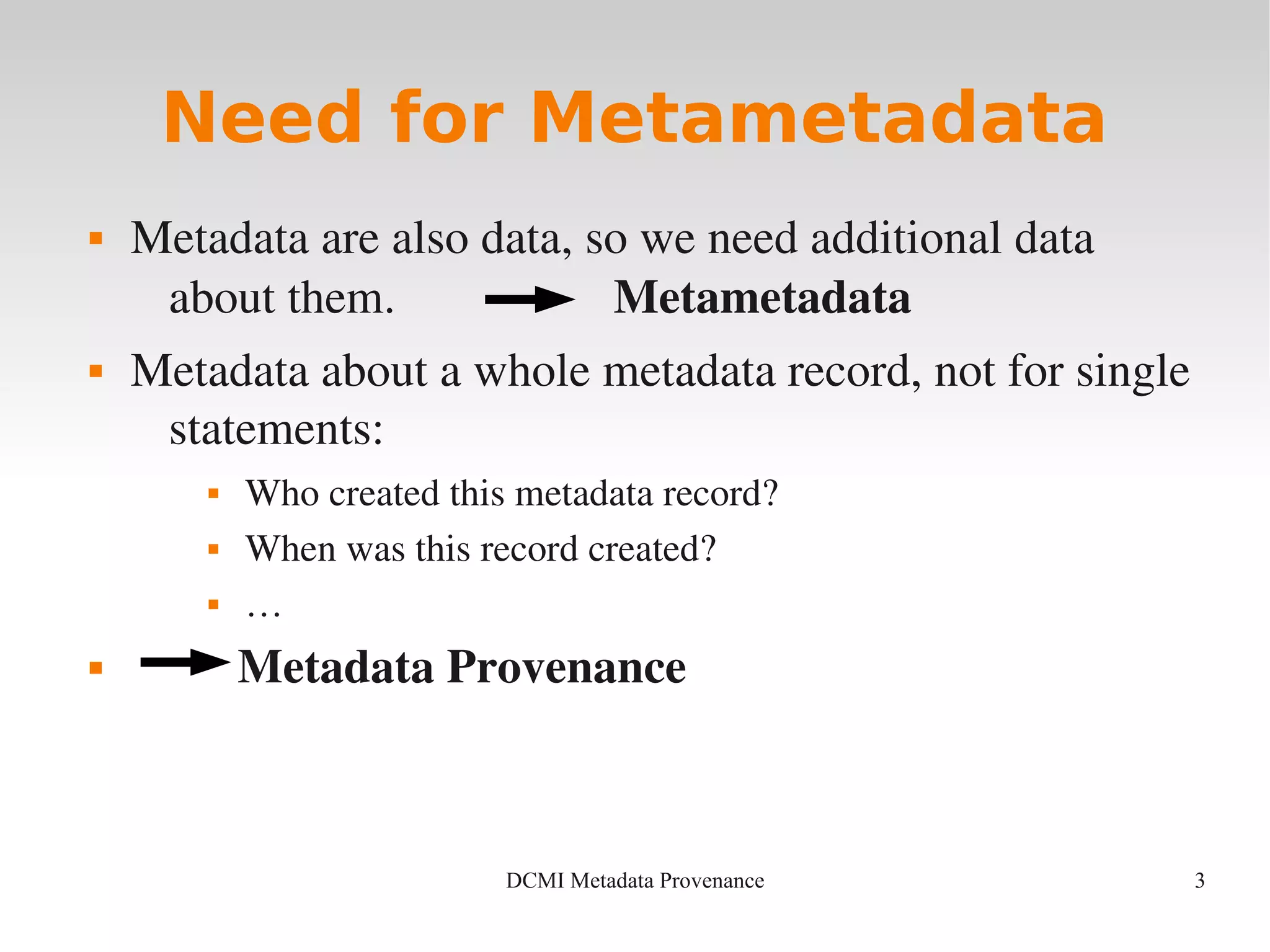 Need for Metametadata

▪ Metadata are also data, so we need additional data about them. → Metametadata

▪ Metadata about a whole metadata record, not for single statements:

▪ Who created this metadata record?

▪ When was this record created?

▪ …

▪ → Metadata Provenance

DCMI Metadata Provenance

3